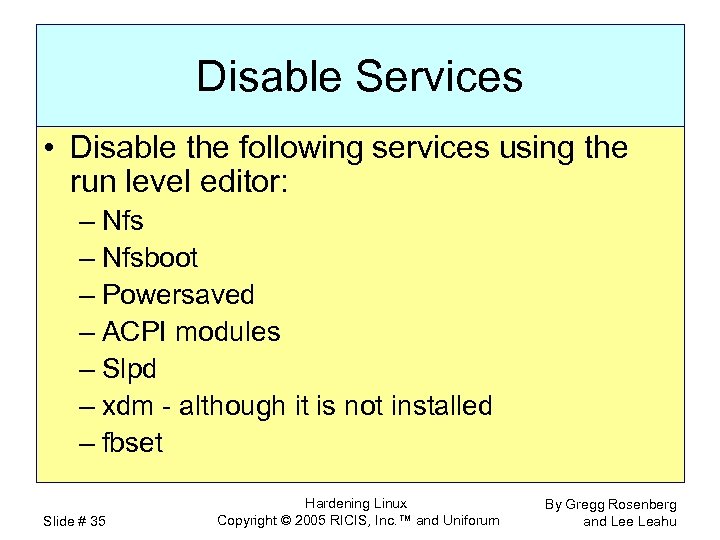 Disable Services

• Disable the following services using the run level editor:
– Nfs
– Nfsboot
– Powersaved
– ACPI modules
– Slpd
– xdm - although it is not installed
– fbset

Slide # 35

Hardening Linux
Copyright © 2005 RICIS, Inc.™ and Uniforum

By Gregg Rosenberg
and Lee Leahu